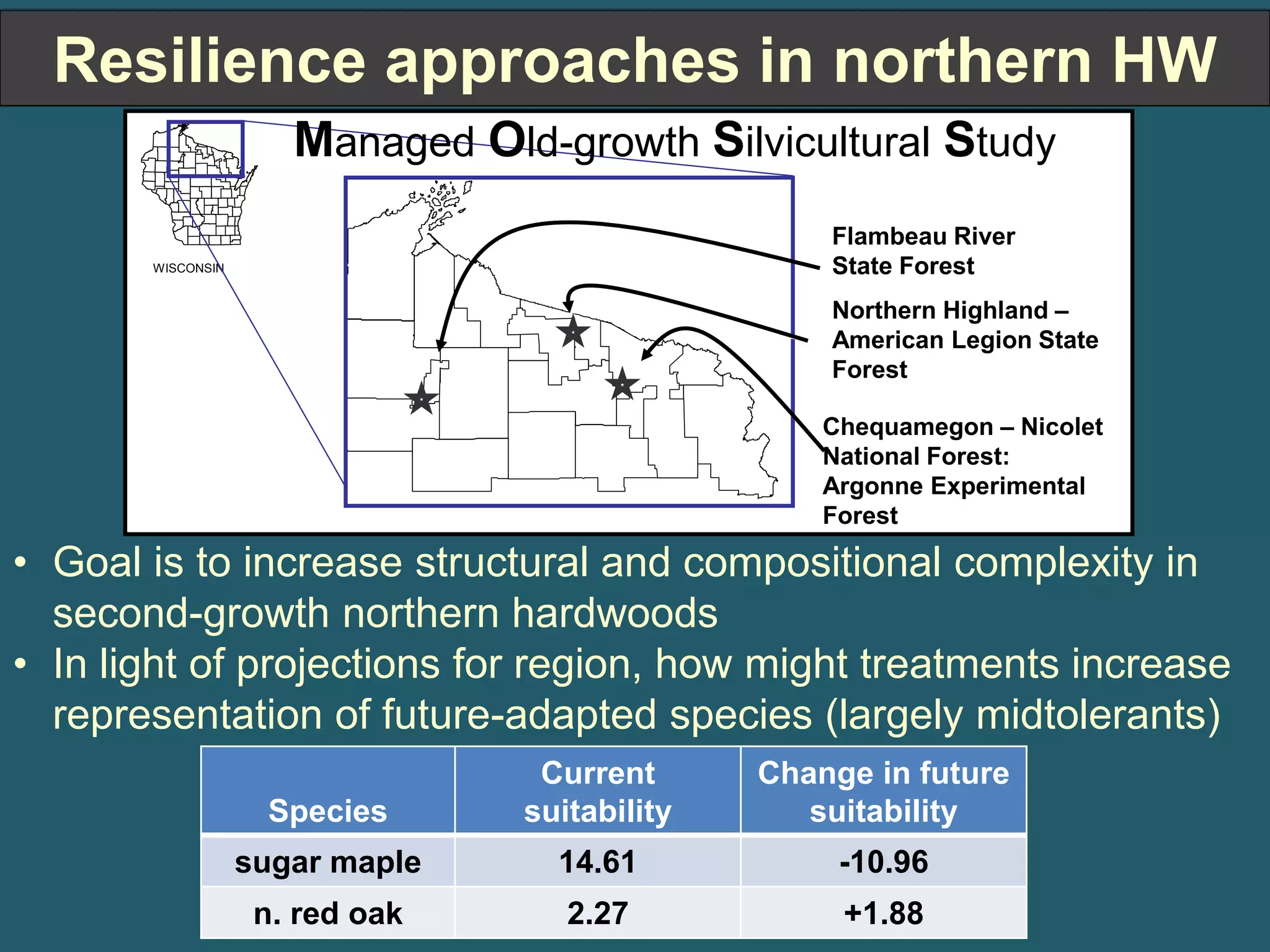 Resilience approaches in northern HW

Managed Old-growth Silvicultural Study

WISCONSIN

Flambeau River State Forest

Northern Highland – American Legion State Forest

Chequamegon – Nicolet National Forest: Argonne Experimental Forest

• Goal is to increase structural and compositional complexity in second-growth northern hardwoods
• In light of projections for region, how might treatments increase representation of future-adapted species (largely midtolerants)

| Species | Current suitability | Change in future suitability |
|---|---|---|
| sugar maple | 14.61 | -10.96 |
| n. red oak | 2.27 | +1.88 |